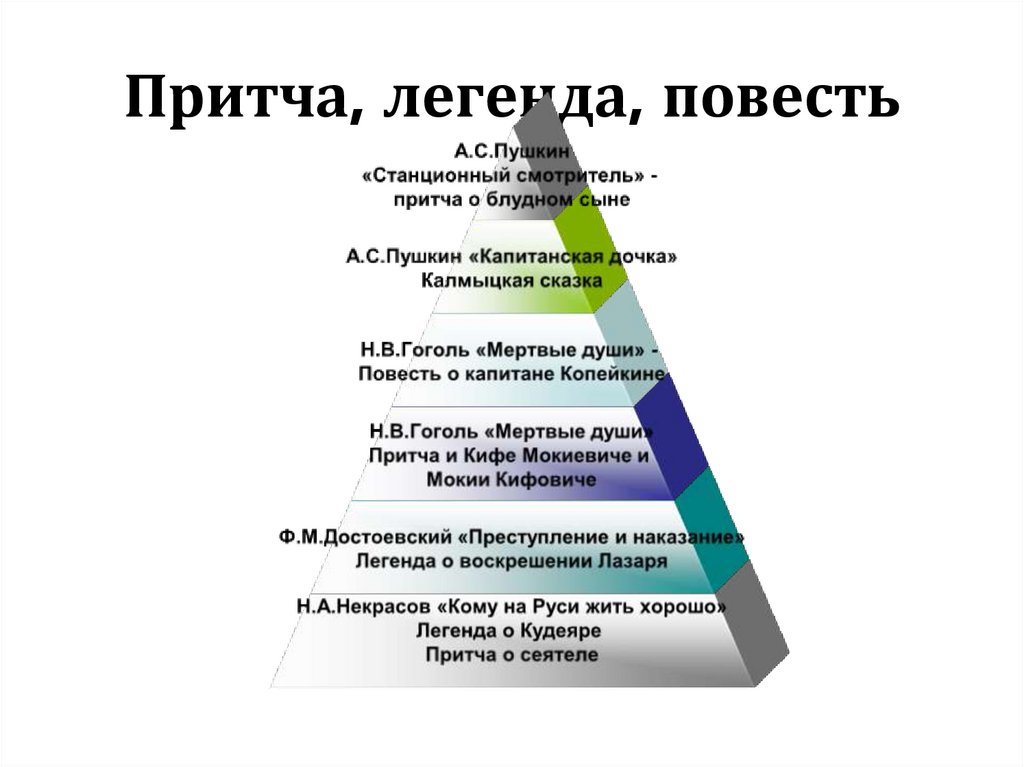 Притча, легенда, повесть

А.С.Пушкин «Станционный смотритель» - притча о блудном сыне

А.С.Пушкин «Капитанская дочка» Калмыцкая сказка

Н.В.Гоголь «Мертвые души» - Повесть о капитане Копейкине

Н.В.Гоголь «Мертвые души» Притча и Кифе Мокиевиче и Мокии Кифовиче

Ф.М.Достоевский «Преступление и наказание» Легенда о воскрешении Лазаря

Н.А.Некрасов «Кому на Руси жить хорошо» Легенда о Кудеяре Притча о сеятеле